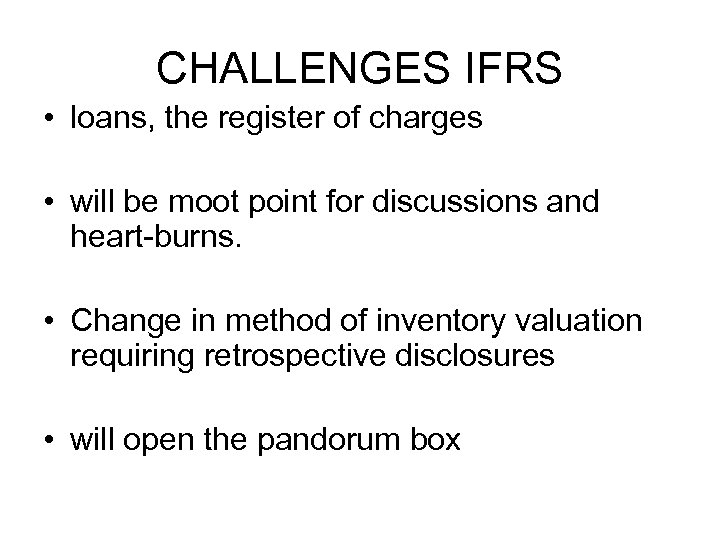 CHALLENGES IFRS

• loans, the register of charges

• will be moot point for discussions and heart-burns.

• Change in method of inventory valuation requiring retrospective disclosures

• will open the pandorum box